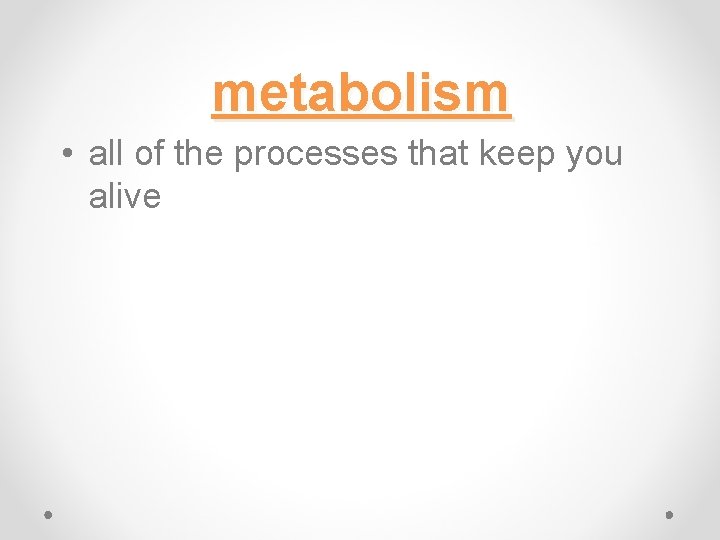 metabolism

• all of the processes that keep you alive